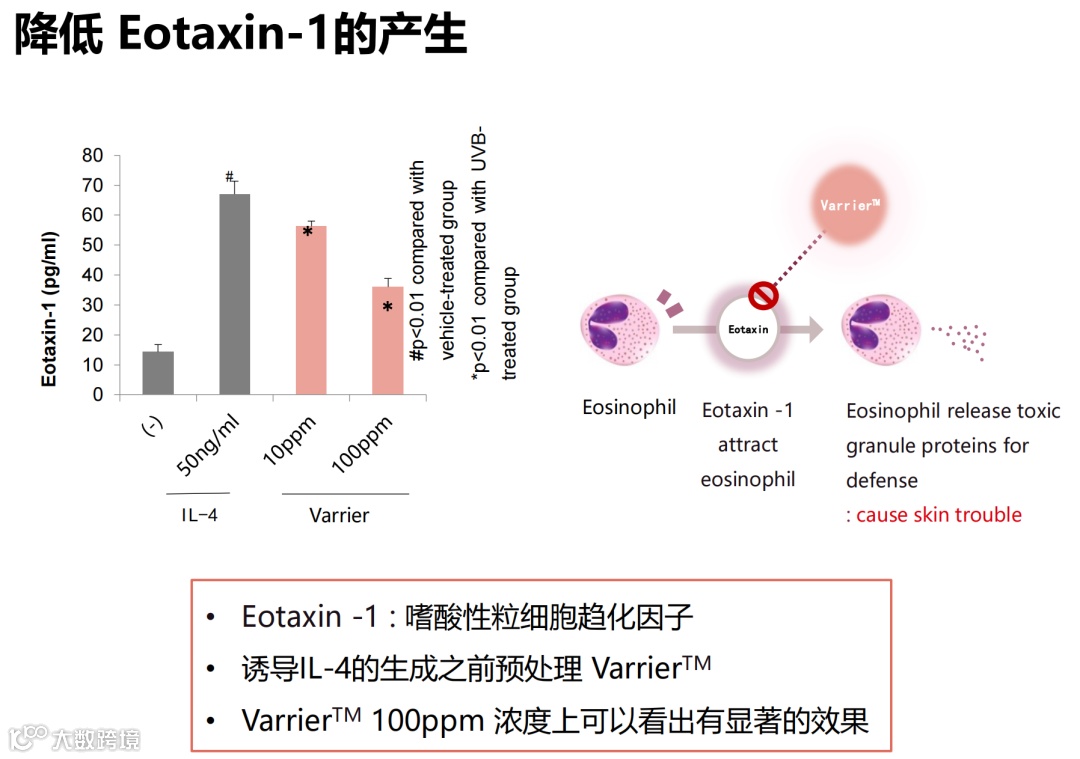 降低 Eotaxin-1的产生

Eotaxin-1 (pg/ml)

80
70
60
50
40
30
20
10
0

#

*

*

(-)
50ng/ml
10ppm
100ppm

IL-4
Varrier

#p<0.01 compared with vehicle-treated group
*p<0.01 compared with UVB-treated group

Varrier™

Eotaxin

Eosinophil

Eotaxin -1 attract eosinophil

Eosinophil release toxic granule proteins for defense
: cause skin trouble

• Eotaxin -1 : 嗜酸性粒细胞趋化因子
• 诱导IL-4的生成之前预处理 Varrier™
• Varrier™ 100ppm 浓度上可以看出有显著的效果

大数跨境